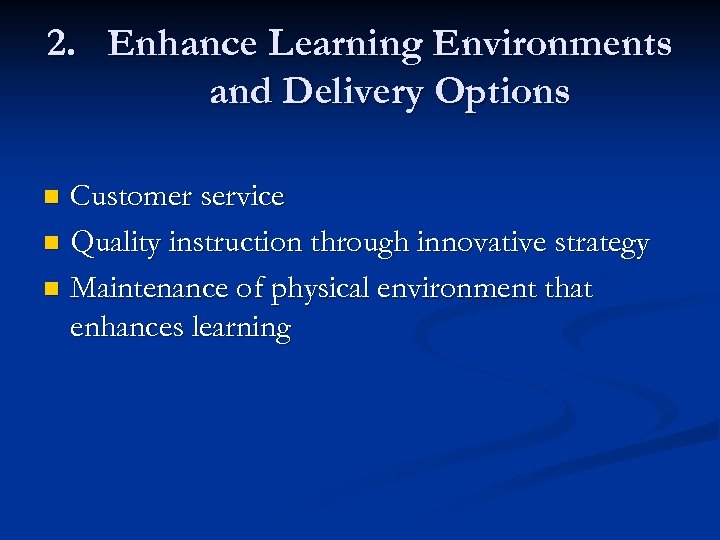 2. Enhance Learning Environments and Delivery Options

- Customer service
- Quality instruction through innovative strategy
- Maintenance of physical environment that enhances learning